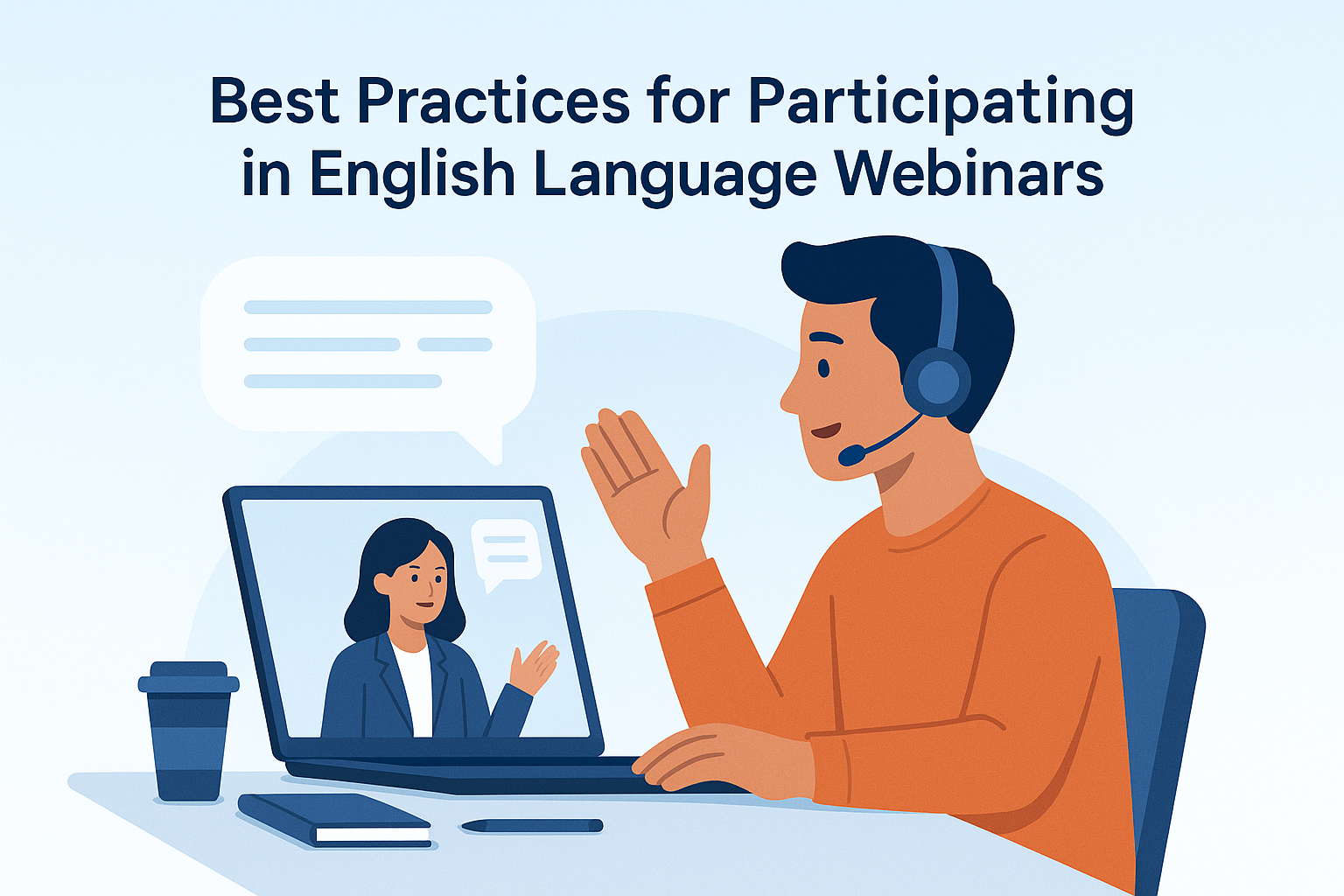 Best Practices for Participating in English Language Webinars